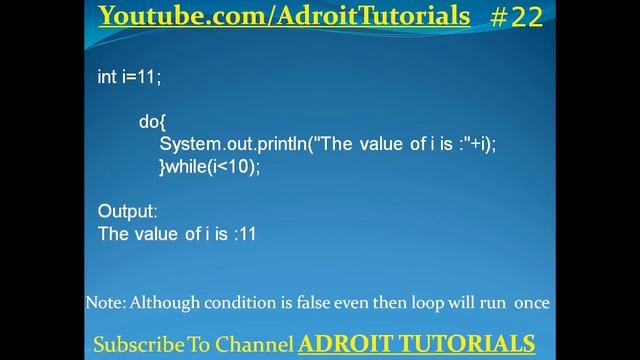 Youtube.com/AdroitTutorials #22

int i=11;

do{
System.out.println("The value of i is :"+i);
}while(i<10);

Output:
The value of i is :11

Note: Although condition is false even then loop will run once

Subscribe To Channel ADROIT TUTORIALS